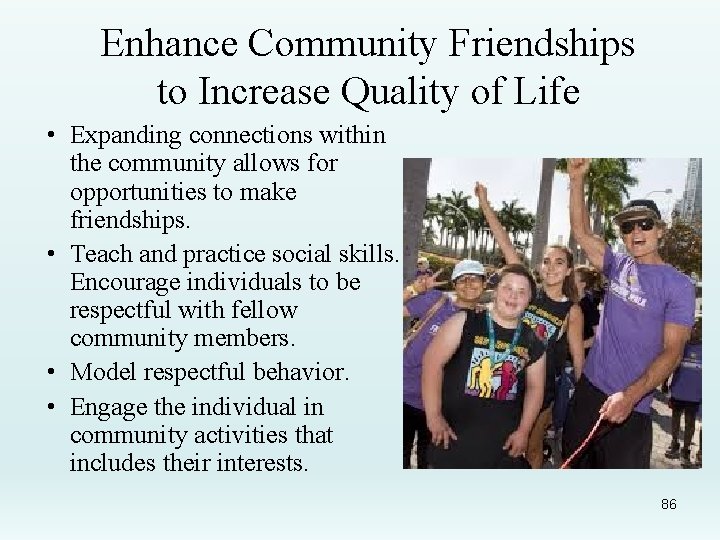 Enhance Community Friendships to Increase Quality of Life

• Expanding connections within the community allows for opportunities to make friendships.
• Teach and practice social skills. Encourage individuals to be respectful with fellow community members.
• Model respectful behavior.
• Engage the individual in community activities that includes their interests.

86